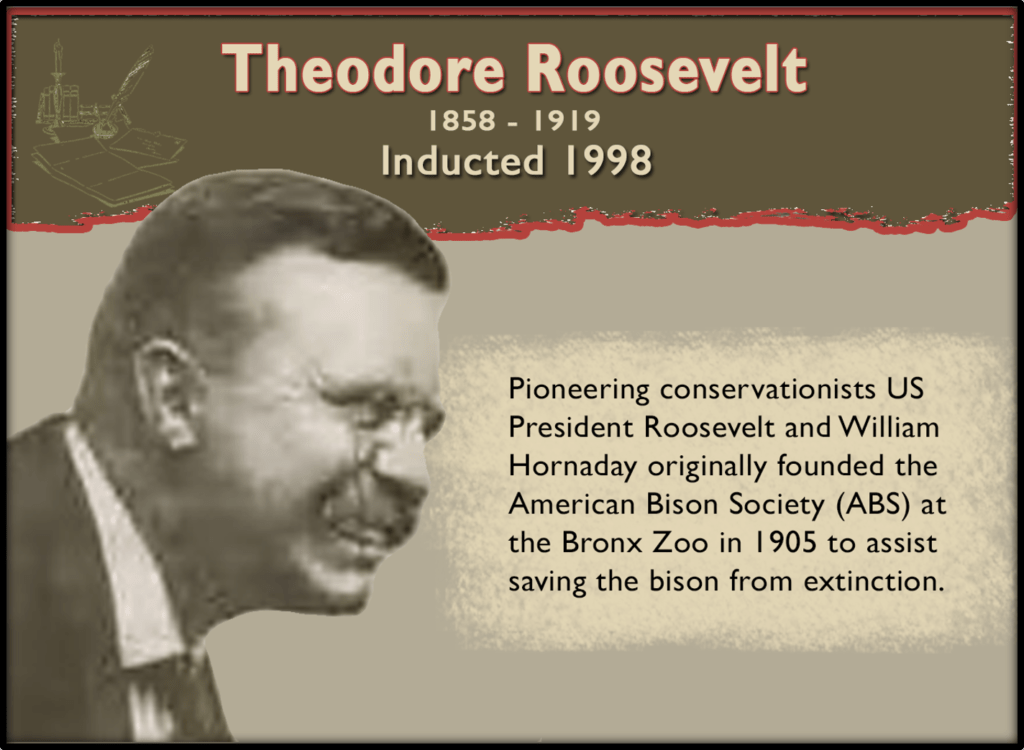 Theodore Roosevelt
1858 - 1919
Inducted 1998

Pioneering conservationists US President Roosevelt and William Hornaday originally founded the American Bison Society (ABS) at the Bronx Zoo in 1905 to assist saving the bison from extinction.